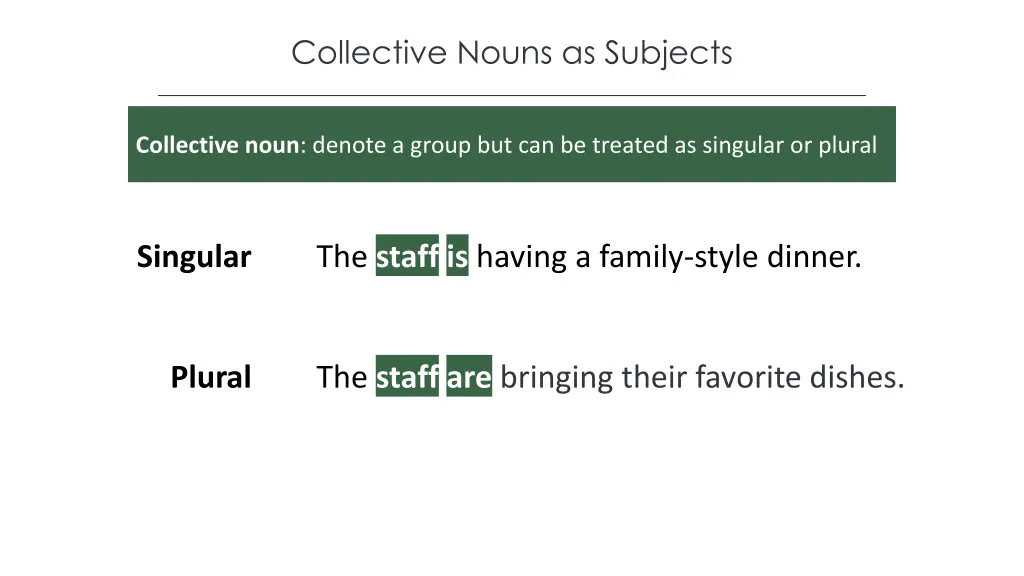 Collective Nouns as Subjects

Collective noun: denote a group but can be treated as singular or plural

Singular The staff is having a family-style dinner.

Plural The staff are bringing their favorite dishes.